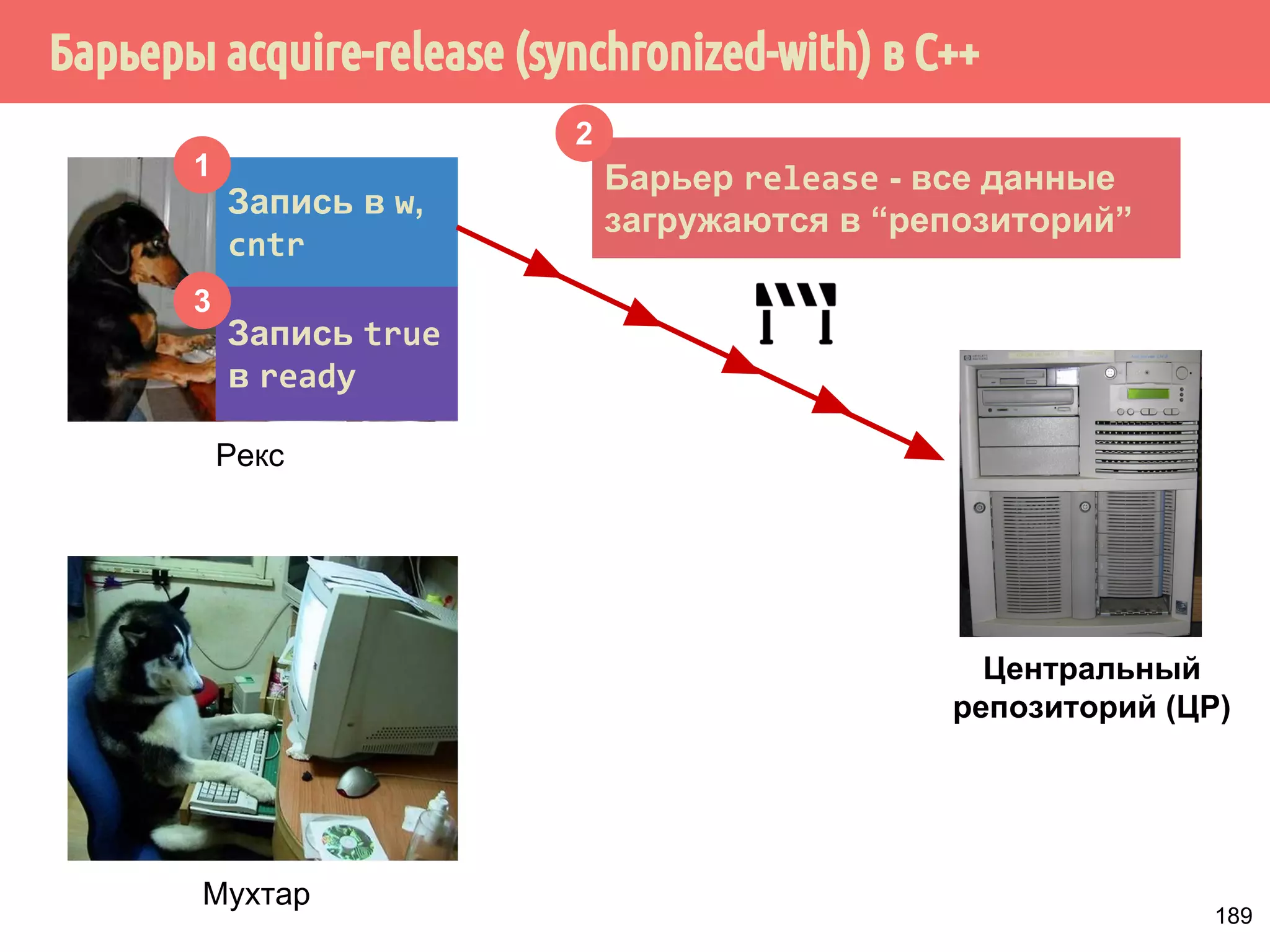 Барьеры acquire-release (synchronized-with) в C++

1

Запись в w, cntr

3

Запись true в ready

Рекс

2

Барьер release - все данные загружаются в “репозиторий”

Центральный репозиторий (ЦР)

Мухтар

189